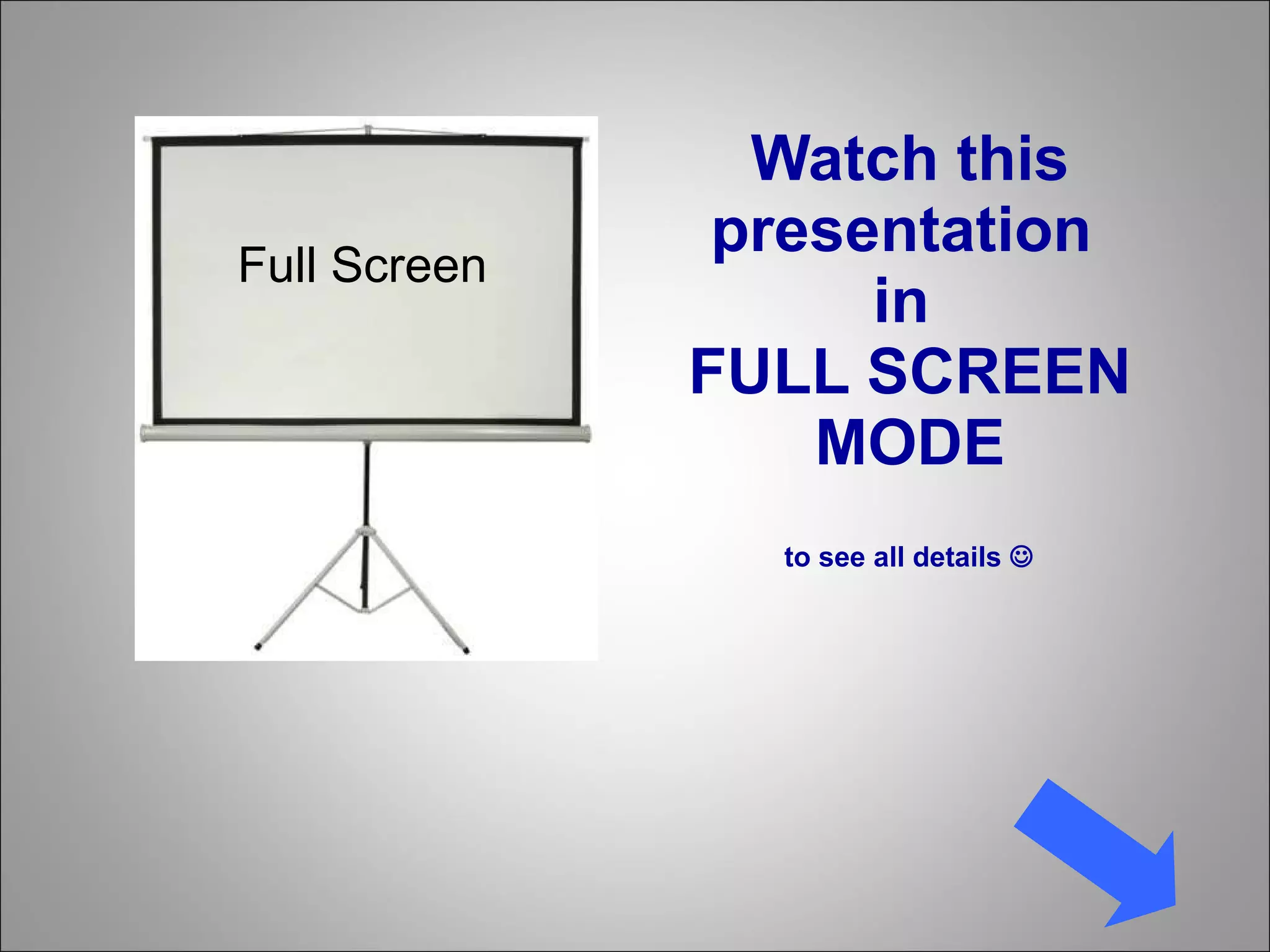 Full Screen

Watch this presentation in FULL SCREEN MODE

to see all details ☺